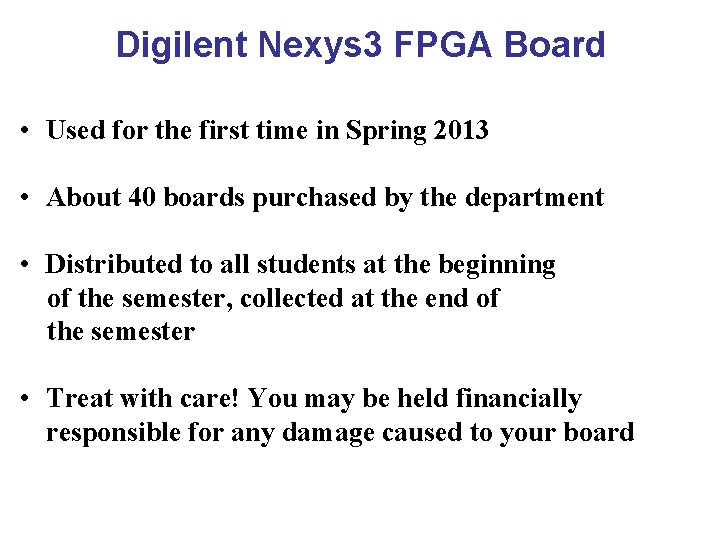 Digilent Nexys3 FPGA Board

• Used for the first time in Spring 2013

• About 40 boards purchased by the department

• Distributed to all students at the beginning of the semester, collected at the end of the semester

• Treat with care! You may be held financially responsible for any damage caused to your board